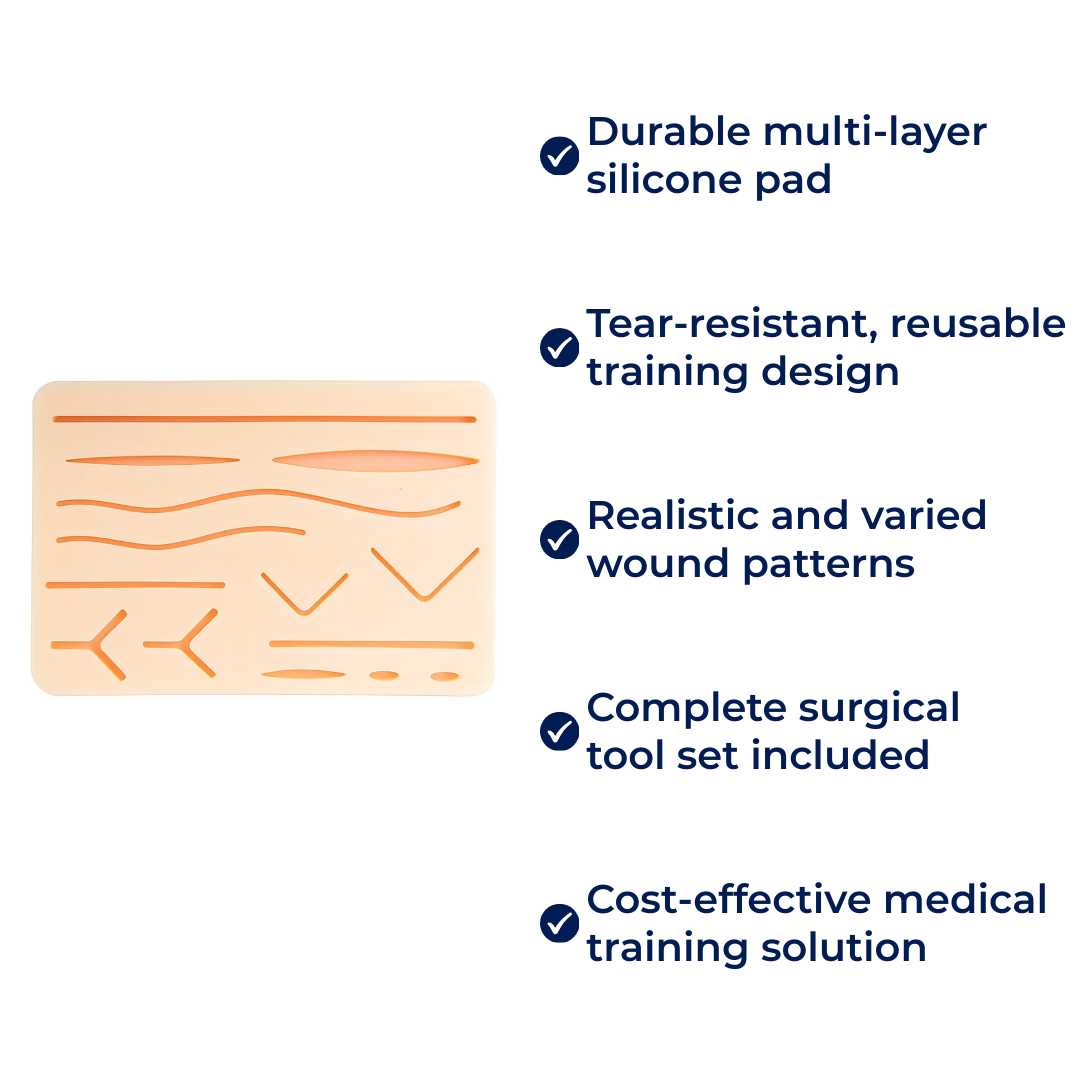 Durable multi-layer silicone pad

Tear-resistant, reusable training design

Realistic and varied wound patterns

Complete surgical tool set included

Cost-effective medical training solution